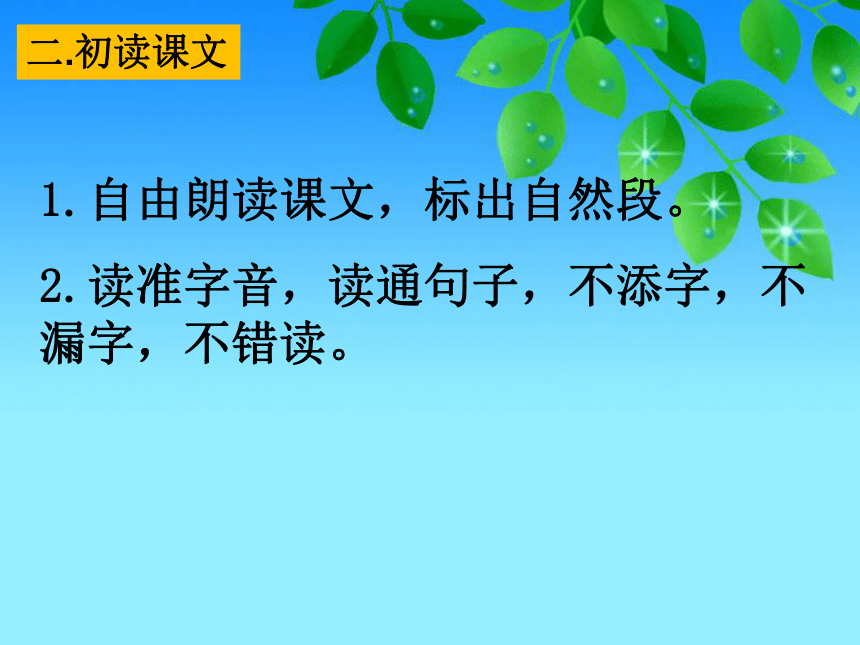 二.初读课文

1.自由朗读课文，标出自然段。

2.读准字音，读通句子，不添字，不漏字，不错读。